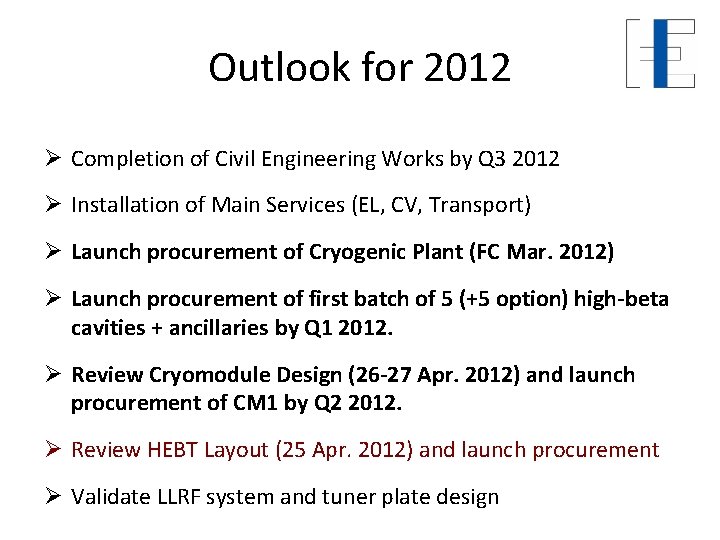 Outlook for 2012

➢ Completion of Civil Engineering Works by Q3 2012

➢ Installation of Main Services (EL, CV, Transport)

➢ Launch procurement of Cryogenic Plant (FC Mar. 2012)

➢ Launch procurement of first batch of 5 (+5 option) high-beta cavities + ancillaries by Q1 2012.

➢ Review Cryomodule Design (26-27 Apr. 2012) and launch procurement of CM1 by Q2 2012.

➢ Review HEBT Layout (25 Apr. 2012) and launch procurement

➢ Validate LLRF system and tuner plate design